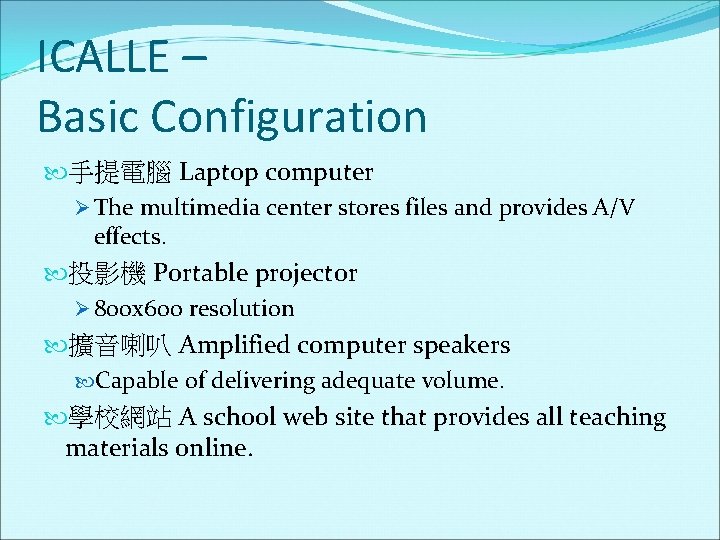 ICALLE –
Basic Configuration

手提電腦 Laptop computer

The multimedia center stores files and provides A/V effects.

投影機 Portable projector

800x600 resolution

擴音喇叭 Amplified computer speakers

Capable of delivering adequate volume.

學校網站 A school web site that provides all teaching materials online.